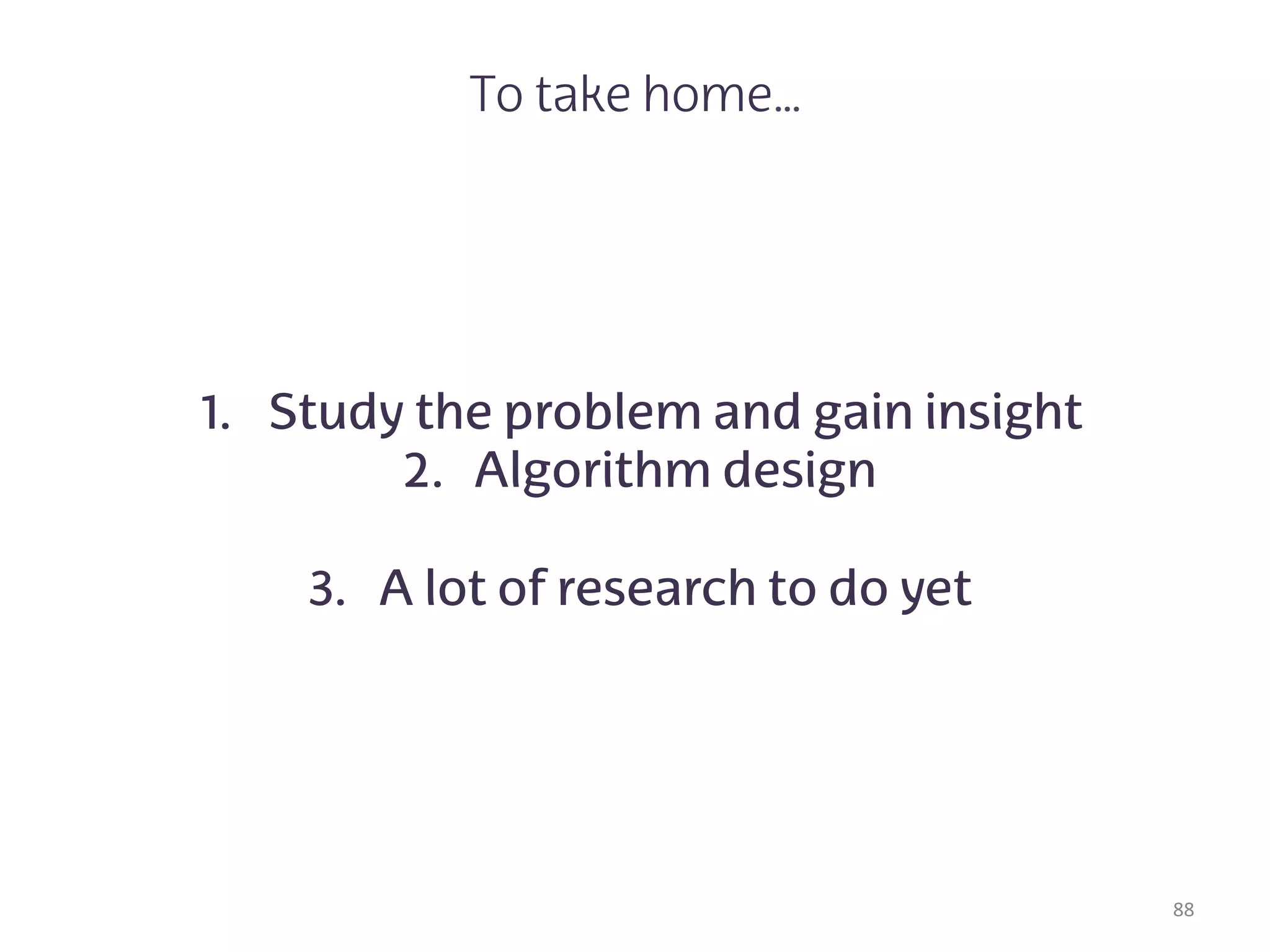 To take home…

1. Study the problem and gain insight
2. Algorithm design

3. A lot of research to do yet

88